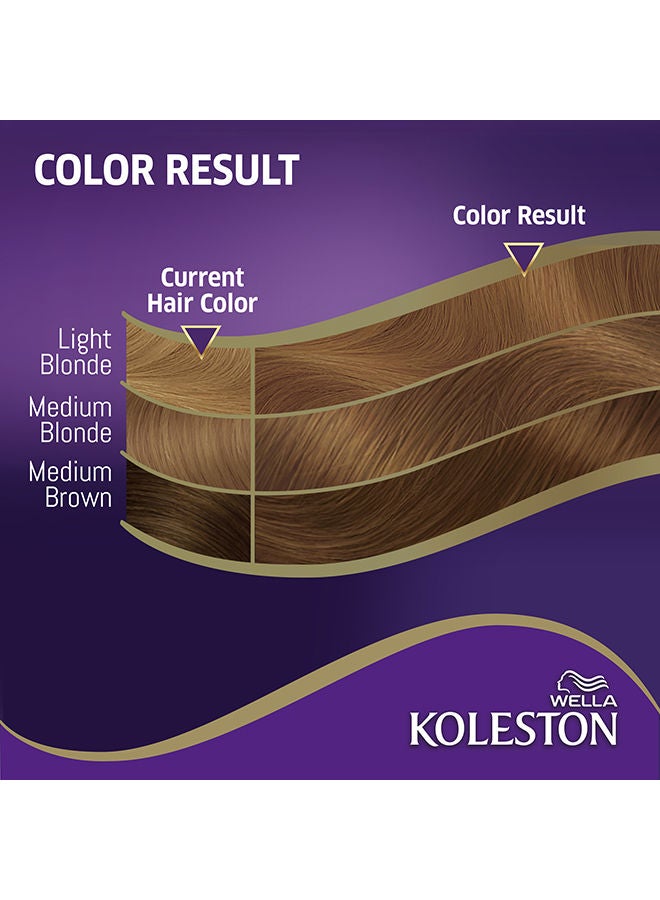 COLOR RESULT

Color Result

Current Hair Color

Light Blonde

Medium Blonde

Medium Brown

WELLA
KOLESTON